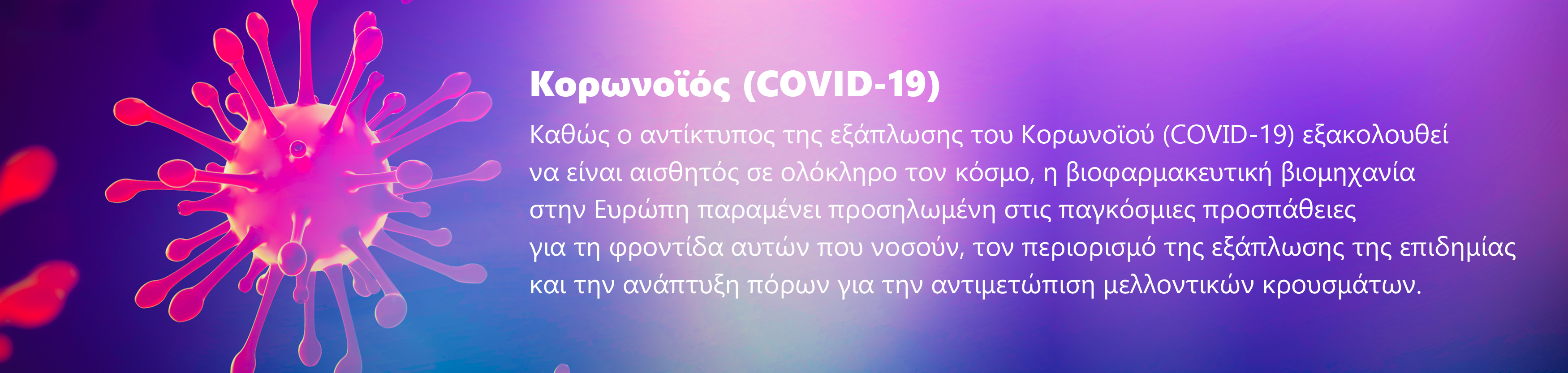 Κορωνοϊός (COVID-19)

Καθώς ο αντίκτυπος της εξάπλωσης του Κορωνοϊού (COVID-19) εξακολουθεί να είναι αισθητός σε ολόκληρο τον κόσμο, η βιοφαρμακευτική βιομηχανία στην Ευρώπη παραμένει προσηλωμένη στις παγκόσμιες προσπάθειες για τη φροντίδα αυτών που νοσούν, τον περιορισμό της εξάπλωσης της επιδημίας και την ανάπτυξη πόρων για την αντιμετώπιση μελλοντικών κρουσμάτων.